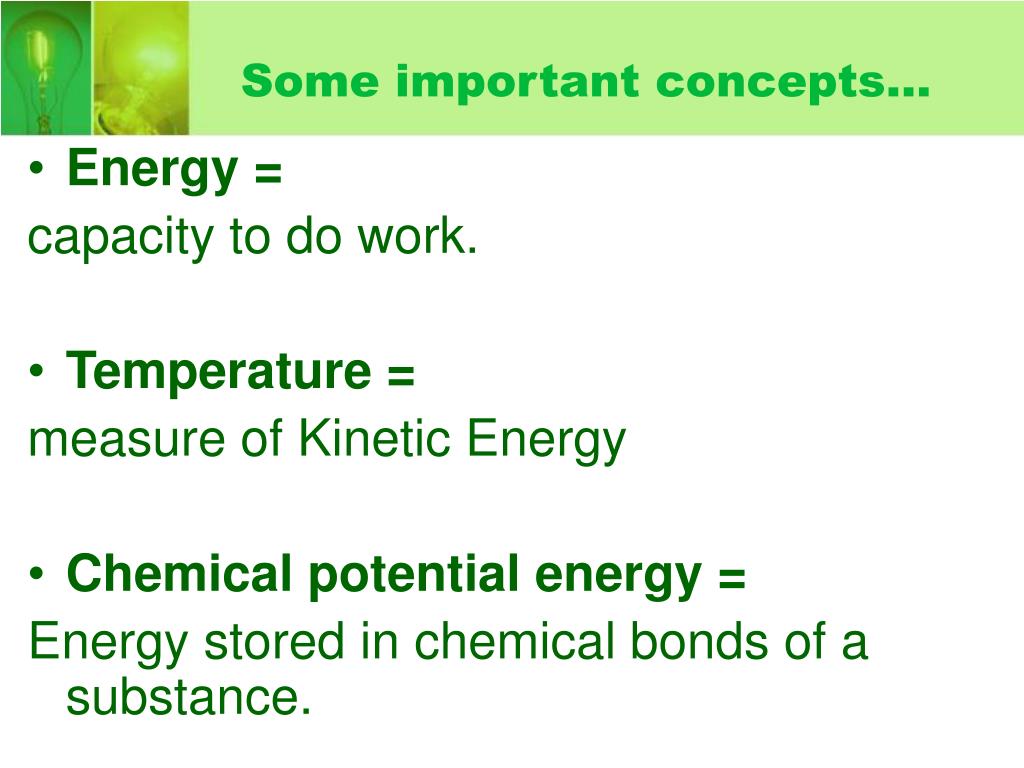 Some important concepts…

• Energy =
capacity to do work.

• Temperature =
measure of Kinetic Energy

• Chemical potential energy =
Energy stored in chemical bonds of a substance.